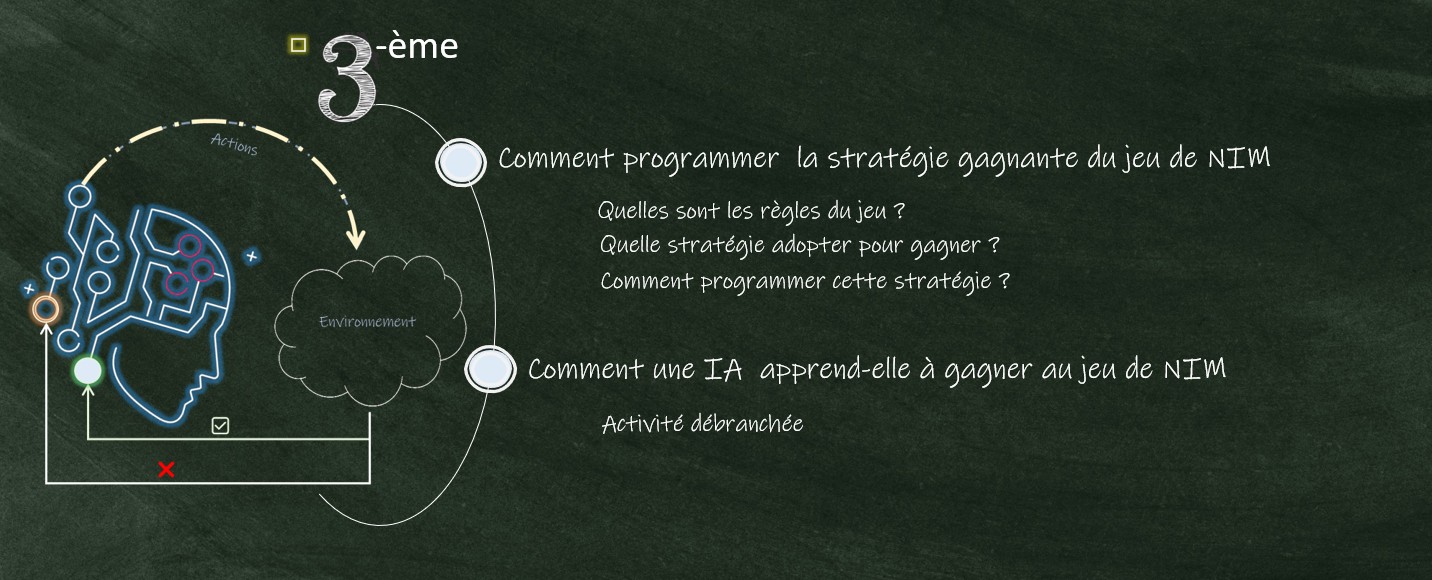 3-ème

Actions

Environnement

Comment programmer la stratégie gagnante du jeu de NIM

Quelles sont les règles du jeu ?
Quelle stratégie adopter pour gagner ?
Comment programmer cette stratégie ?

Comment une IA apprend-elle à gagner au jeu de NIM

Activité débranchée